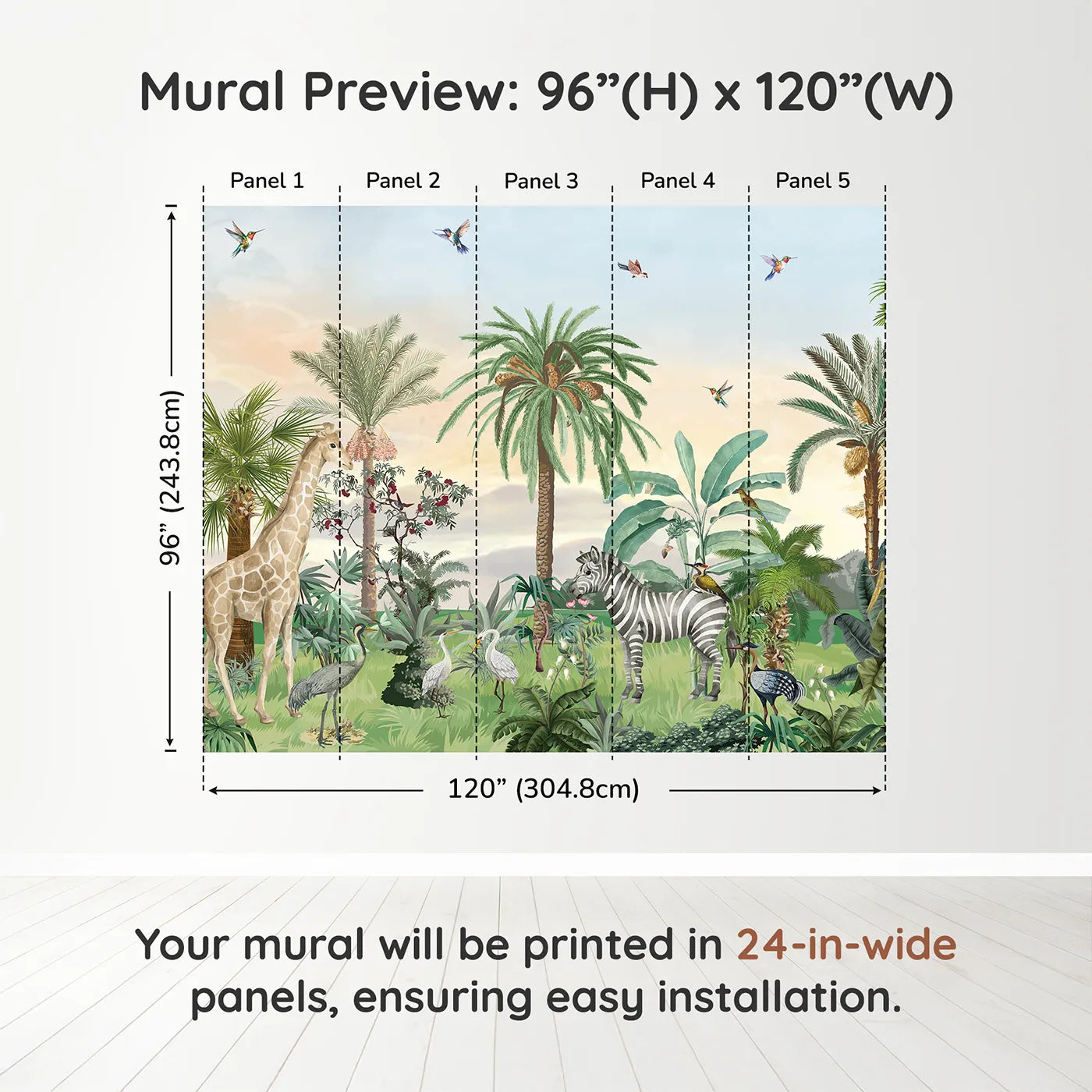 Mural Preview: 96”(H) x 120”(W)

Panel 1 Panel 2 Panel 3 Panel 4 Panel 5

96” (243.8cm)

120” (304.8cm)

Your mural will be printed in 24-in-wide panels, ensuring easy installation.